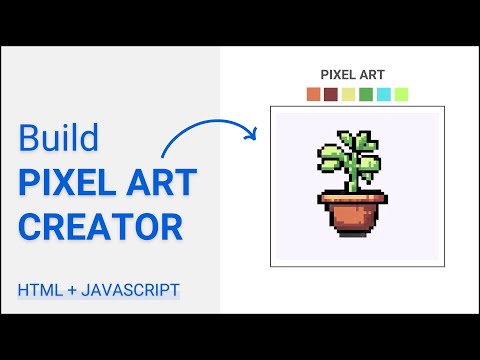 Build
PIXEL ART
CREATOR

HTML + JAVASCRIPT

PIXEL ART